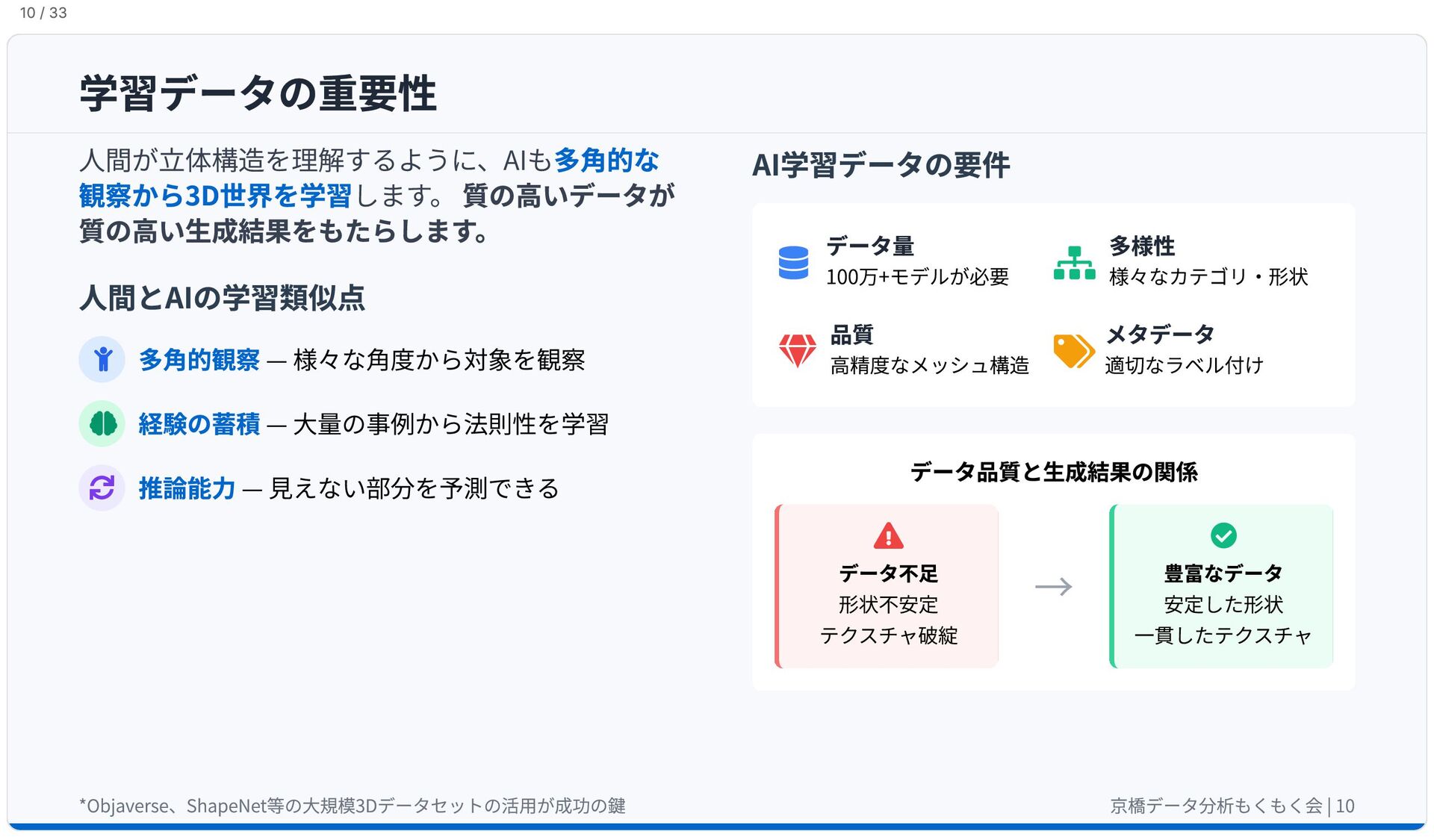 10 / 33

学習データの重要性

人間が立体構造を理解するように、AIも多角的な観察から3D世界を学習します。 質の高いデータが質の高い生成結果をもたらします。

人間とAIの学習類似点

多角的観察 — 様々な角度から対象を観察

経験の蓄積 — 大量の事例から法則性を学習

推論能力 — 見えない部分を予測できる

AI学習データの要件

データ量
100万+モデルが必要

多様性
様々なカテゴリ・形状

品質
高精度なメッシュ構造

メタデータ
適切なラベル付け

データ品質と生成結果の関係

データ不足
形状不安定
テクスチャ破綻

→

豊富なデータ
安定した形状
一貫したテクスチャ

*Objaverse、ShapeNet等の大規模3Dデータセットの活用が成功の鍵

京橋データ分析もくもく会 | 10